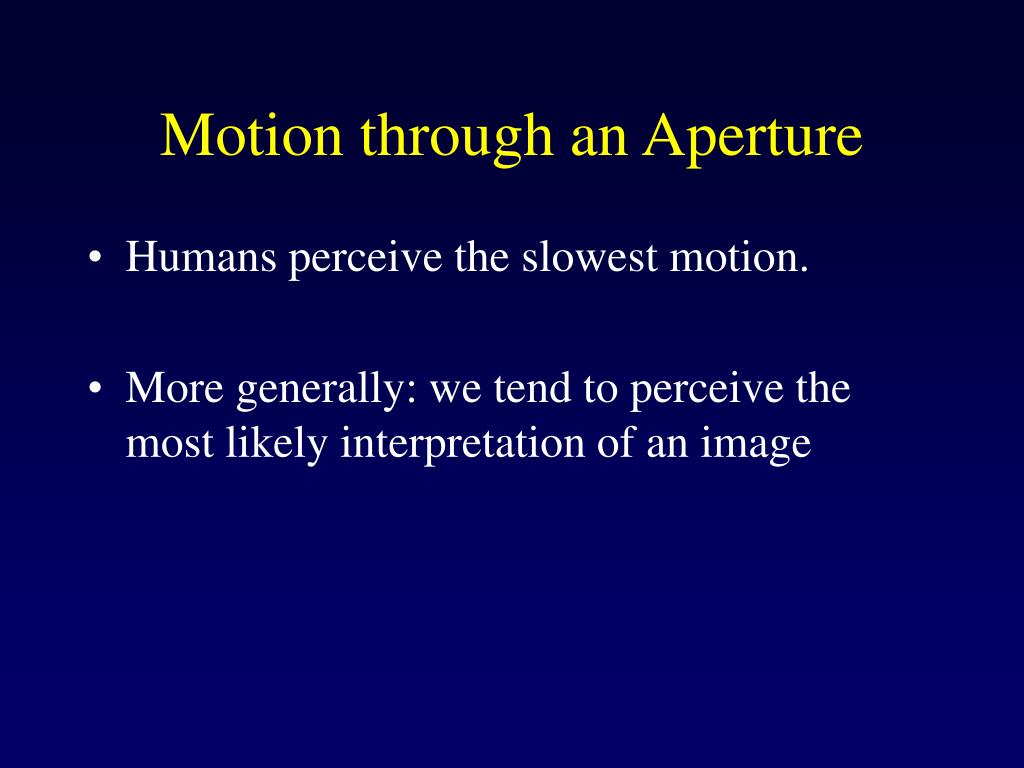 Motion through an Aperture

• Humans perceive the slowest motion.

• More generally: we tend to perceive the most likely interpretation of an image